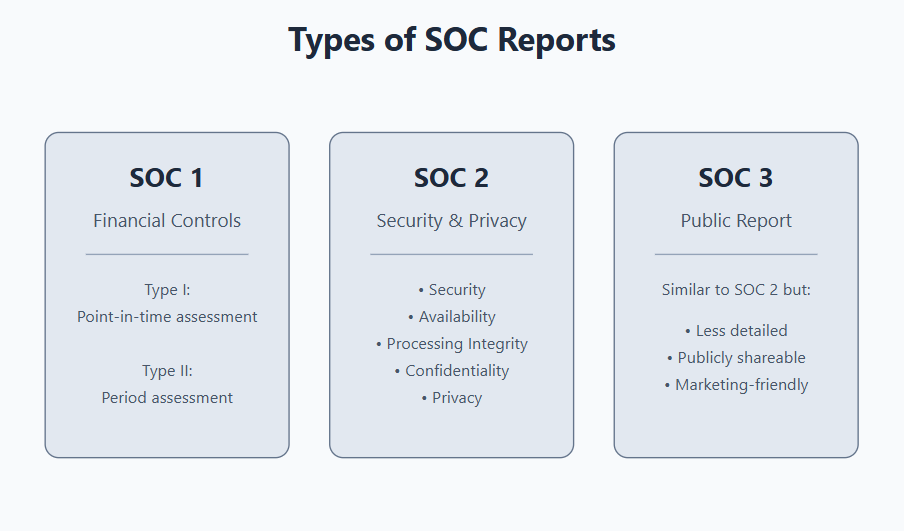 Types of SOC Reports

SOC 1

Financial Controls

Type I:
Point-in-time assessment

Type II:
Period assessment

SOC 2

Security & Privacy

• Security
• Availability
• Processing Integrity
• Confidentiality
• Privacy

SOC 3

Public Report

Similar to SOC 2 but:

• Less detailed
• Publicly shareable
• Marketing-friendly